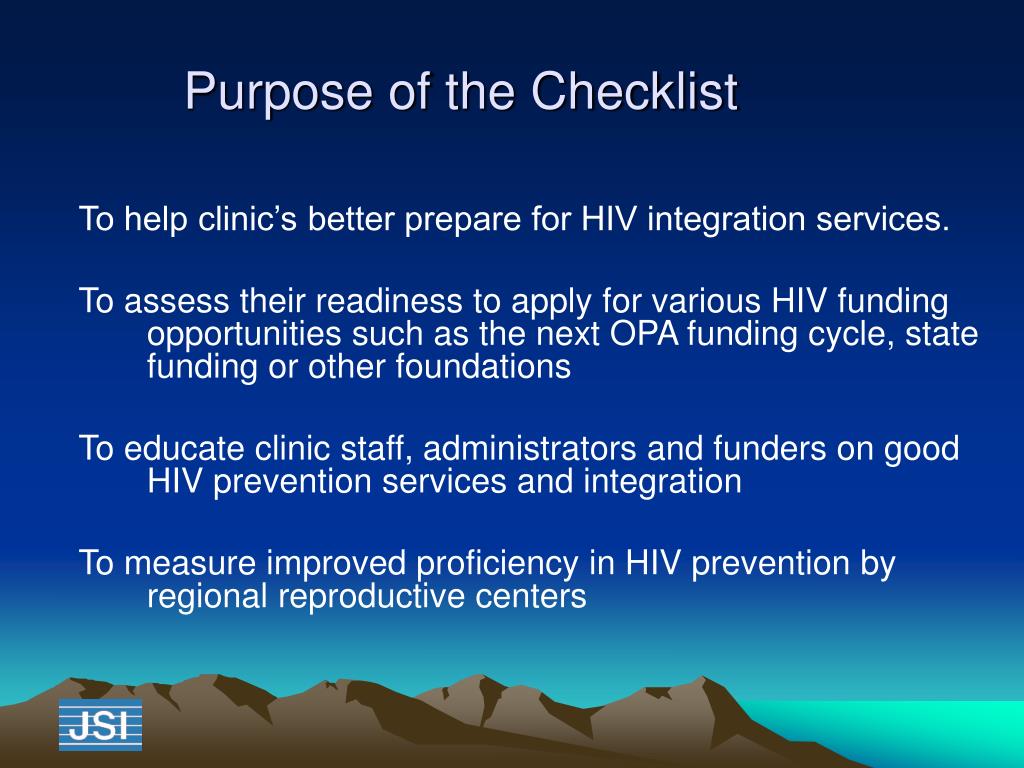 Purpose of the Checklist

To help clinic’s better prepare for HIV integration services.

To assess their readiness to apply for various HIV funding opportunities such as the next OPA funding cycle, state funding or other foundations

To educate clinic staff, administrators and funders on good HIV prevention services and integration

To measure improved proficiency in HIV prevention by regional reproductive centers

JSI